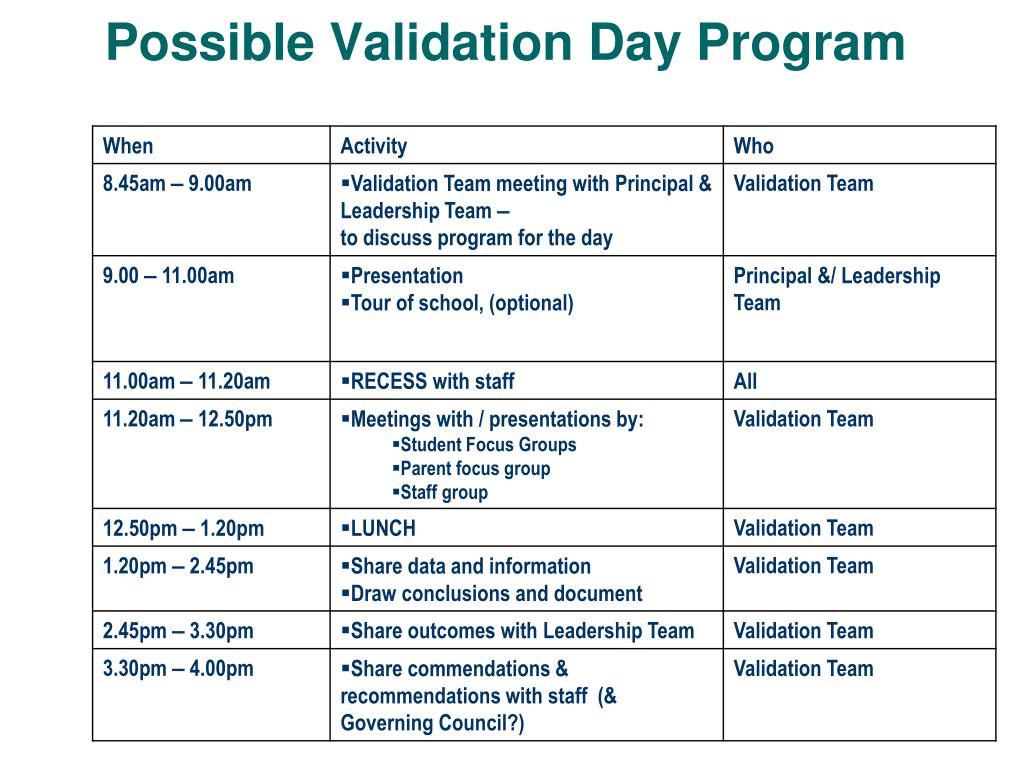 Possible Validation Day Program

| When | Activity | Who |
|---|---|---|
| 8.45am – 9.00am | ▪Validation Team meeting with Principal & Leadership Team – to discuss program for the day | Validation Team |
| 9.00 – 11.00am | ▪Presentation ▪Tour of school, (optional) | Principal &/ Leadership Team |
| 11.00am – 11.20am | ▪RECESS with staff | All |
| 11.20am – 12.50pm | ▪Meetings with / presentations by: ▪Student Focus Groups ▪Parent focus group ▪Staff group | Validation Team |
| 12.50pm – 1.20pm | ▪LUNCH | Validation Team |
| 1.20pm – 2.45pm | ▪Share data and information ▪Draw conclusions and document | Validation Team |
| 2.45pm – 3.30pm | ▪Share outcomes with Leadership Team | Validation Team |
| 3.30pm – 4.00pm | ▪Share commendations & recommendations with staff (& Governing Council?) | Validation Team |